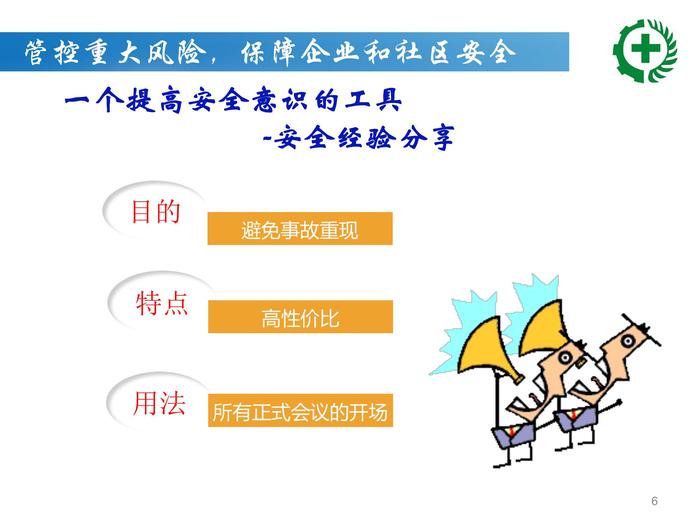 管控重大风险，保障企业和社区安全

一个提高安全意识的工具
-安全经验分享

目的
避免事故重现

特点
高性价比

用法
所有正式会议的开场

6